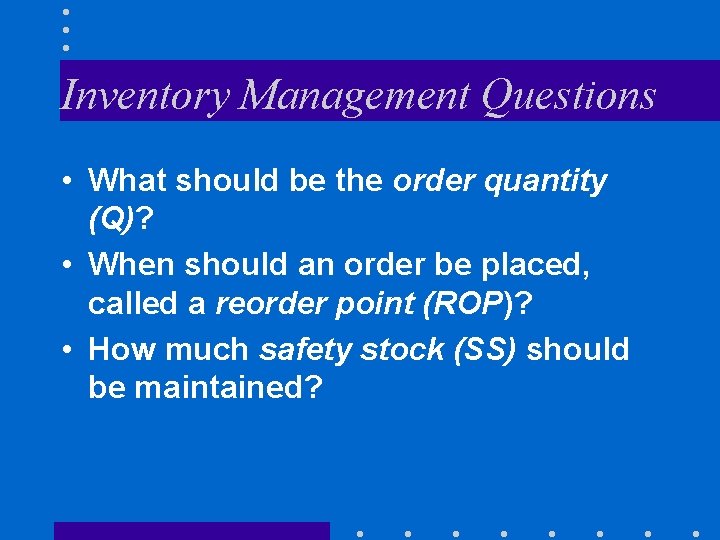 Inventory Management Questions

• What should be the order quantity (Q)?
• When should an order be placed, called a reorder point (ROP)?
• How much safety stock (SS) should be maintained?